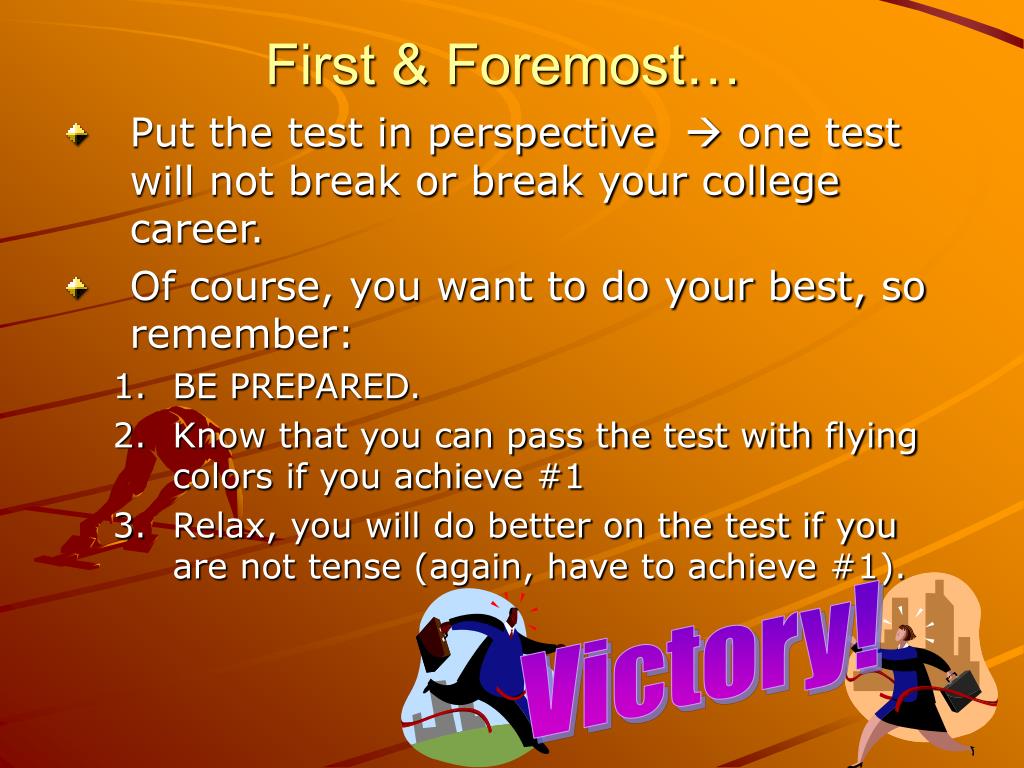 First & Foremost…

Put the test in perspective → one test will not break or break your college career.

Of course, you want to do your best, so remember:

1. BE PREPARED.
2. Know that you can pass the test with flying colors if you achieve #1
3. Relax, you will do better on the test if you are not tense (again, have to achieve #1).

Victory!